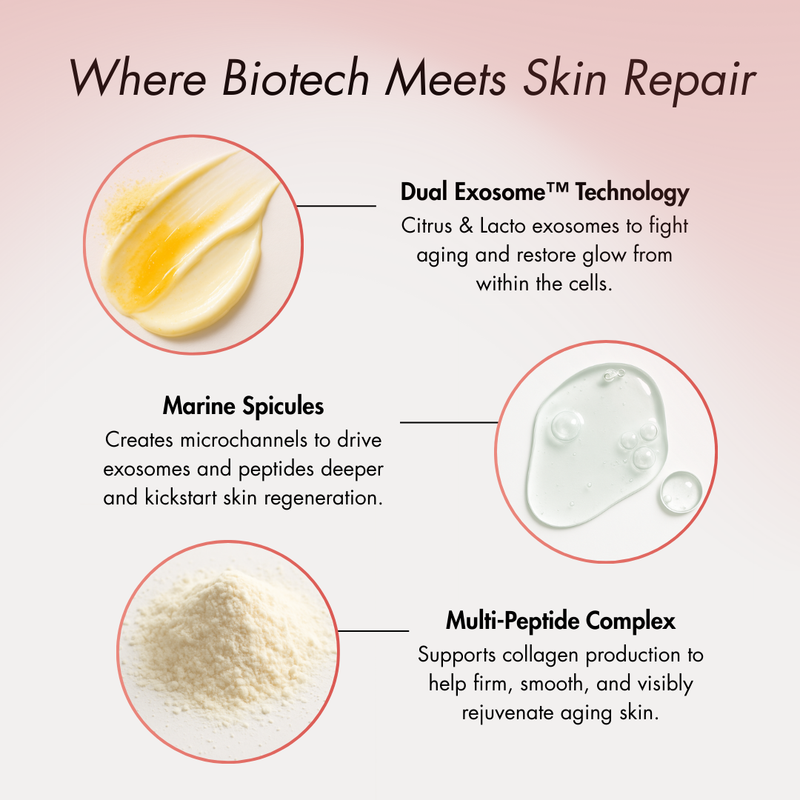 Where Biotech Meets Skin Repair

Dual Exosome™ Technology
Citrus & Lacto exosomes to fight aging and restore glow from within the cells.

Marine Spicules
Creates microchannels to drive exosomes and peptides deeper and kickstart skin regeneration.

Multi-Peptide Complex
Supports collagen production to help firm, smooth, and visibly rejuvenate aging skin.